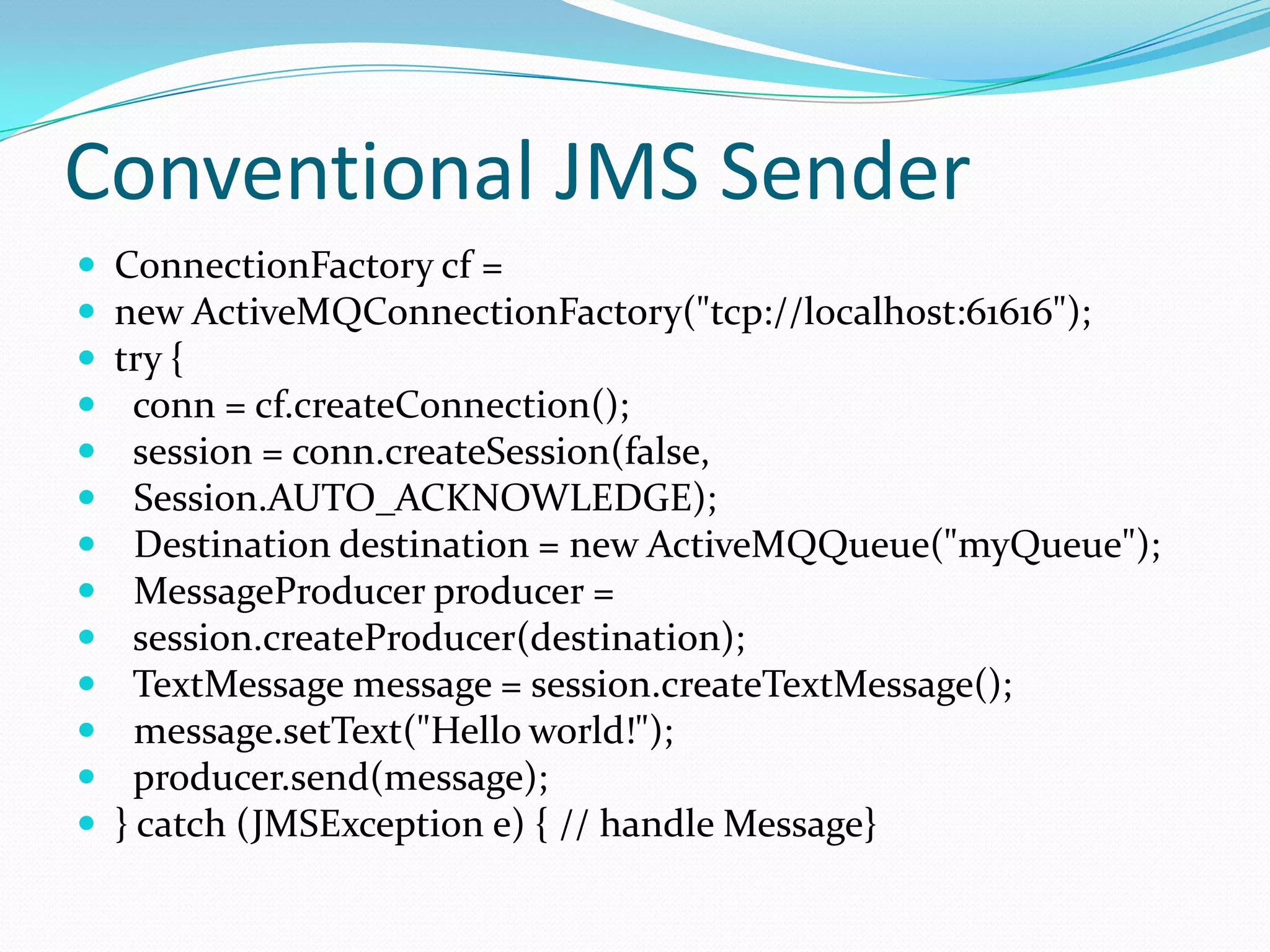 Conventional JMS Sender

- ConnectionFactory cf =
- new ActiveMQConnectionFactory("tcp://localhost:61616");
- try {
- conn = cf.createConnection();
- session = conn.createSession(false,
- Session.AUTO_ACKNOWLEDGE);
- Destination destination = new ActiveMQQueue("myQueue");
- MessageProducer producer =
- session.createProducer(destination);
- TextMessage message = session.createTextMessage();
- message.setText("Hello world!");
- producer.send(message);
- } catch (JMSException e) { // handle Message}